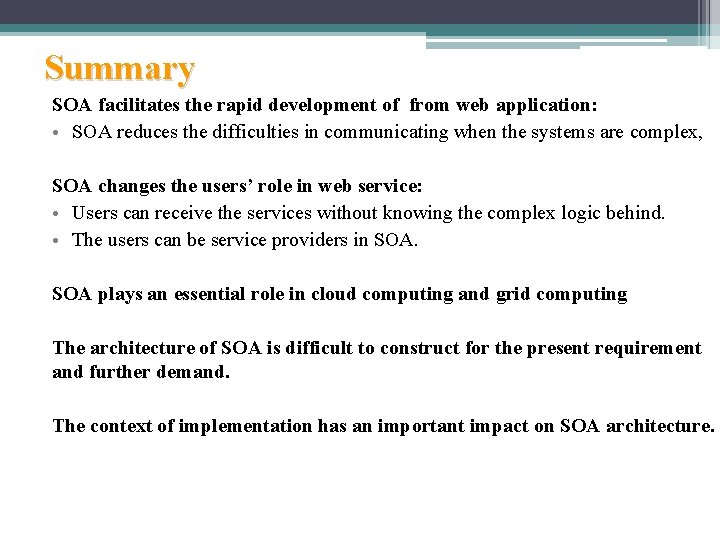 Summary

SOA facilitates the rapid development of from web application:

• SOA reduces the difficulties in communicating when the systems are complex,

SOA changes the users’ role in web service:

• Users can receive the services without knowing the complex logic behind.
• The users can be service providers in SOA.

SOA plays an essential role in cloud computing and grid computing

The architecture of SOA is difficult to construct for the present requirement and further demand.

The context of implementation has an important impact on SOA architecture.